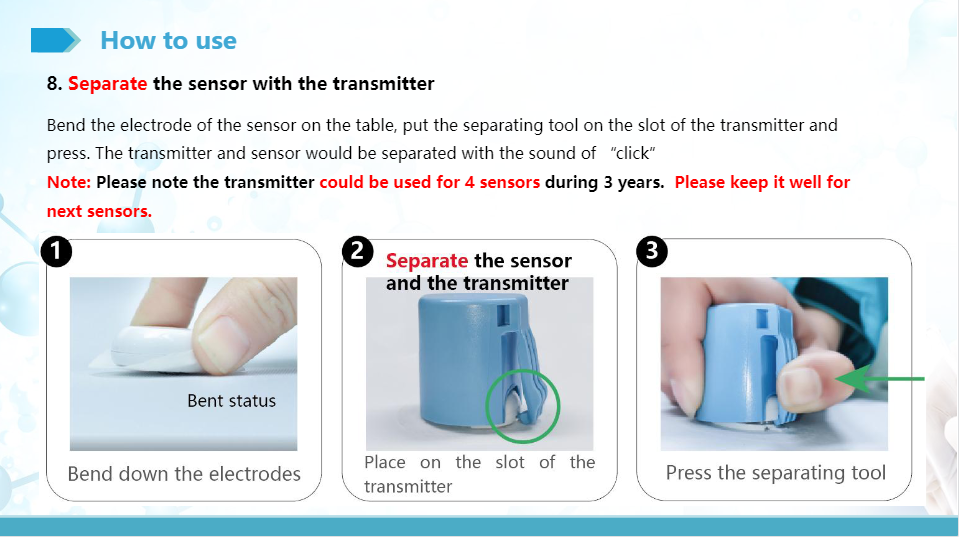 How to use

8. Separate the sensor with the transmitter

Bend the electrode of the sensor on the table, put the separating tool on the slot of the transmitter and press. The transmitter and sensor would be separated with the sound of "click"

Note: Please note the transmitter could be used for 4 sensors during 3 years. Please keep it well for next sensors.

1

Bent status

Bend down the electrodes

2

Separate the sensor and the transmitter

Place on the slot of the transmitter

3

Press the separating tool